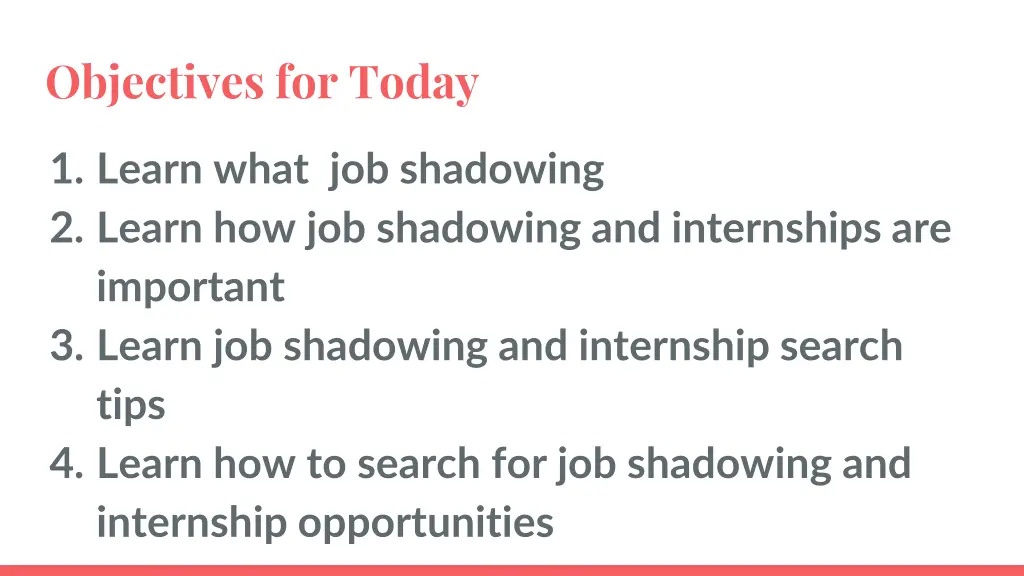 Objectives for Today

1. Learn what job shadowing
2. Learn how job shadowing and internships are important
3. Learn job shadowing and internship search tips
4. Learn how to search for job shadowing and internship opportunities